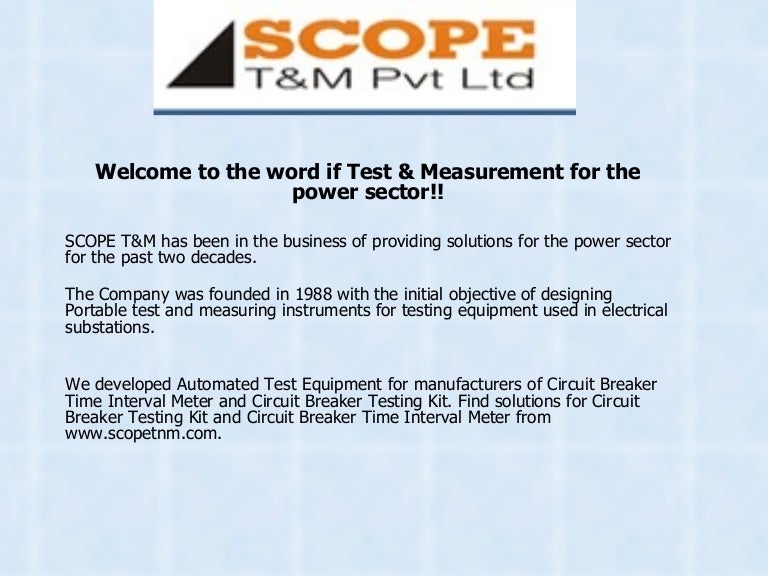 SCOPE
T&M Pvt Ltd

Welcome to the word if Test & Measurement for the power sector!!

SCOPE T&M has been in the business of providing solutions for the power sector for the past two decades.

The Company was founded in 1988 with the initial objective of designing Portable test and measuring instruments for testing equipment used in electrical substations.

We developed Automated Test Equipment for manufacturers of Circuit Breaker Time Interval Meter and Circuit Breaker Testing Kit. Find solutions for Circuit Breaker Testing Kit and Circuit Breaker Time Interval Meter from www.scopetnm.com.